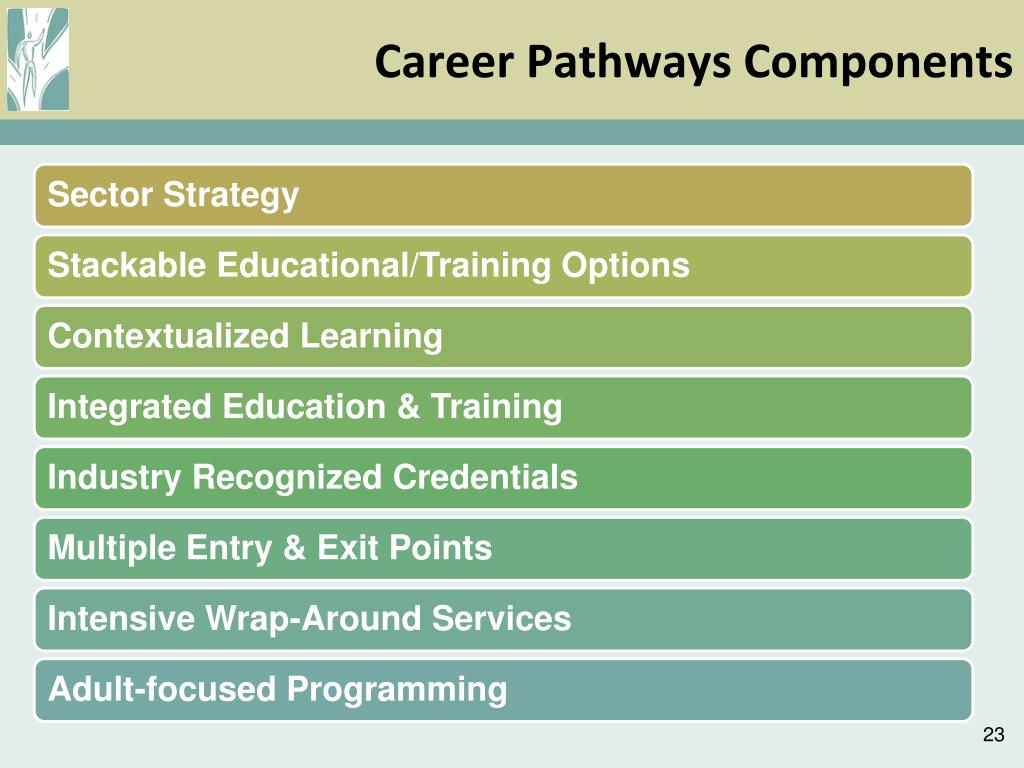 Career Pathways Components

Sector Strategy

Stackable Educational/Training Options

Contextualized Learning

Integrated Education & Training

Industry Recognized Credentials

Multiple Entry & Exit Points

Intensive Wrap-Around Services

Adult-focused Programming

23